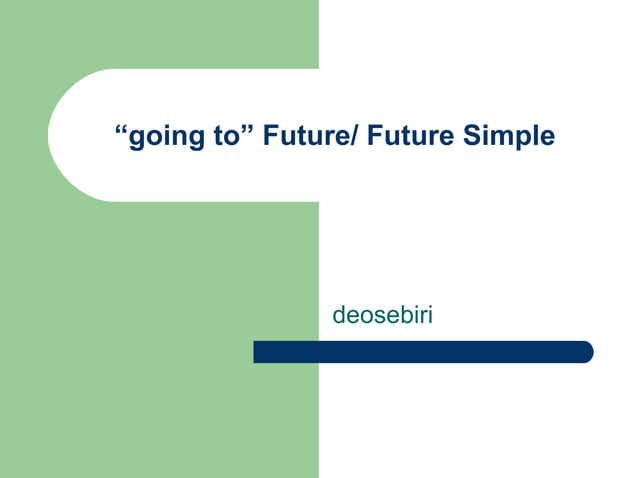 “going to” Future/ Future Simple

deosebiri